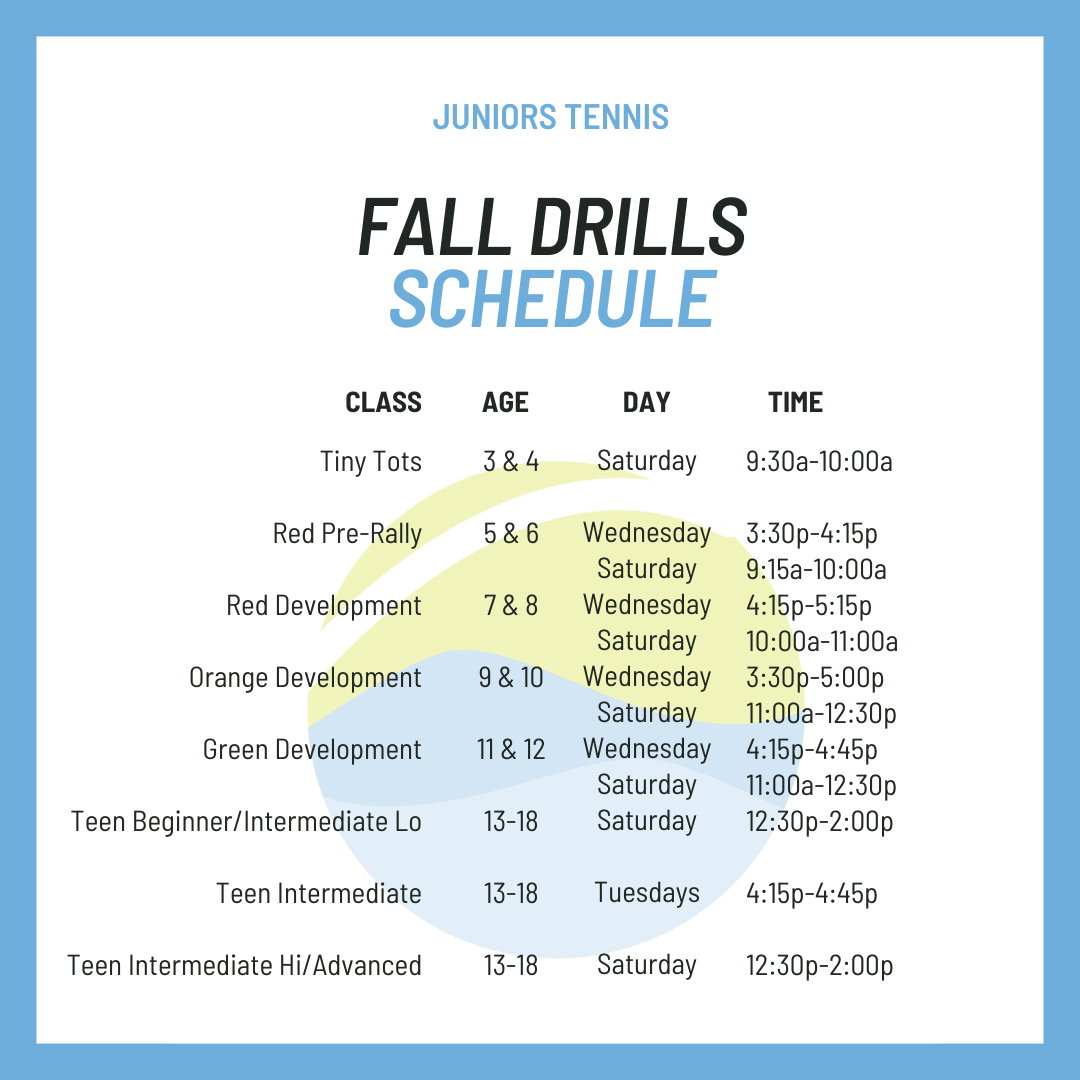 JUNIORS TENNIS

FALL DRILLS
SCHEDULE

| CLASS | AGE | DAY | TIME |
|---|---|---|---|
| Tiny Tots | 3 & 4 | Saturday | 9:30a-10:00a |
| Red Pre-Rally | 5 & 6 | Wednesday | 3:30p-4:15p |
| | | Saturday | 9:15a-10:00a |
| Red Development | 7 & 8 | Wednesday | 4:15p-5:15p |
| | | Saturday | 10:00a-11:00a |
| Orange Development | 9 & 10 | Wednesday | 3:30p-5:00p |
| | | Saturday | 11:00a-12:30p |
| Green Development | 11 & 12 | Wednesday | 4:15p-4:45p |
| | | Saturday | 11:00a-12:30p |
| Teen Beginner/Intermediate Lo | 13-18 | Saturday | 12:30p-2:00p |
| Teen Intermediate | 13-18 | Tuesdays | 4:15p-4:45p |
| Teen Intermediate Hi/Advanced | 13-18 | Saturday | 12:30p-2:00p |